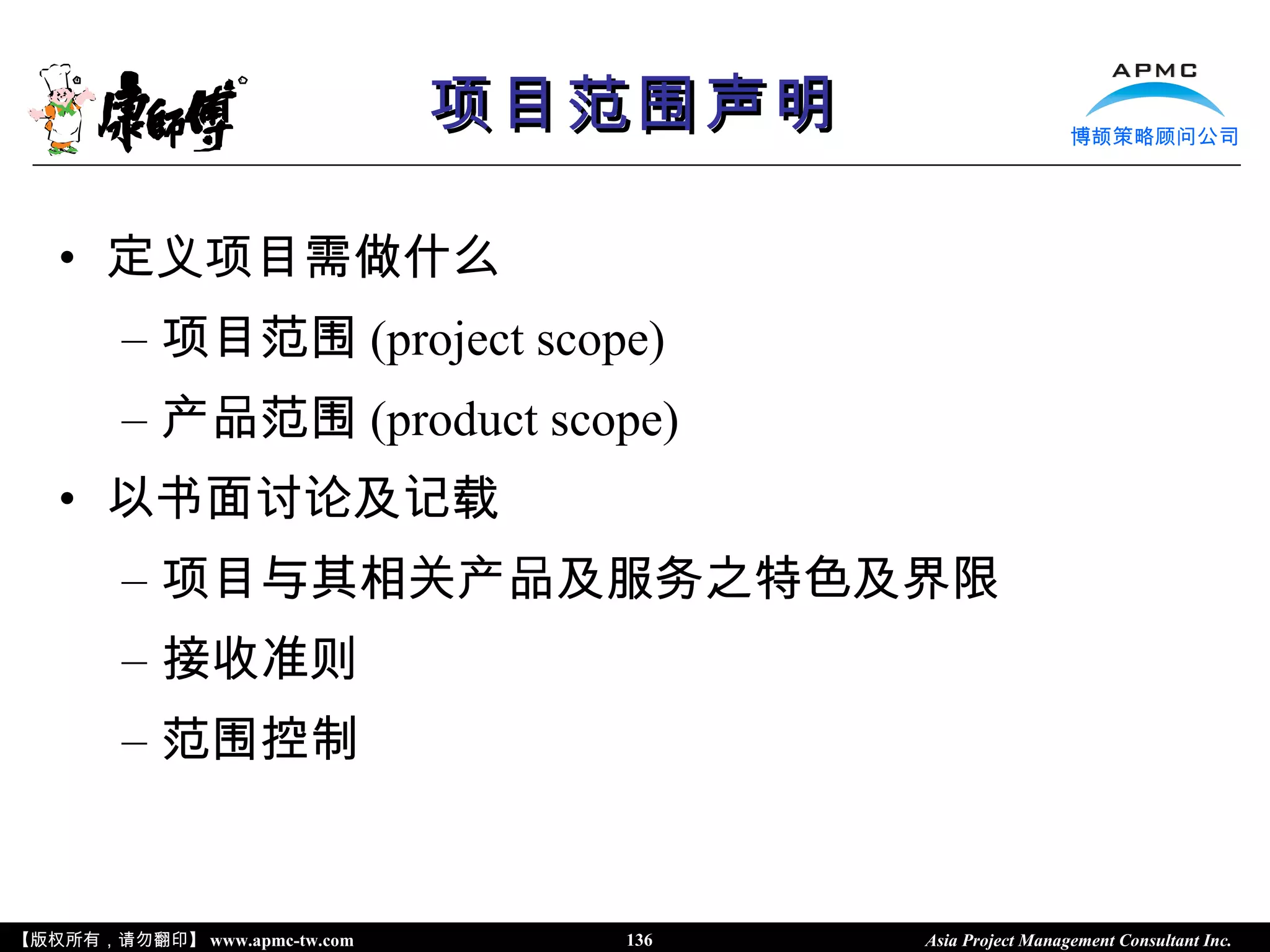 康師傅

项目范围声明

APMC
博颉策略顾问公司

• 定义项目需做什么
– 项目范围 (project scope)
– 产品范围 (product scope)
• 以书面讨论及记载
– 项目与其相关产品及服务之特色及界限
– 接收准则
– 范围控制

【版权所有，请勿翻印】 www.apmc-tw.com 136 Asia Project Management Consultant Inc.